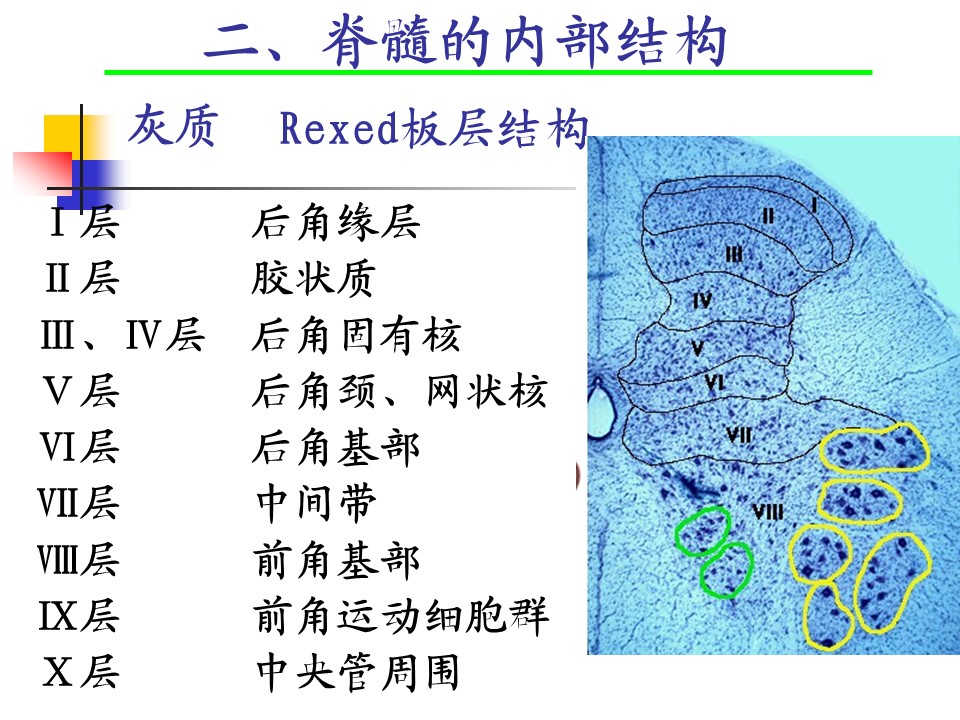 二、脊髓的内部结构

灰质 Rexed板层结构

| | |
|---|---|
| Ⅰ层 | 后角缘层 |
| Ⅱ层 | 胶状质 |
| Ⅲ、Ⅳ层 | 后角固有核 |
| Ⅴ层 | 后角颈、网状核 |
| Ⅵ层 | 后角基部 |
| Ⅶ层 | 中间带 |
| Ⅷ层 | 前角基部 |
| Ⅸ层 | 前角运动细胞群 |
| Ⅹ层 | 中央管周围 |

I
II
III
IV
V
VI
VII
VIII